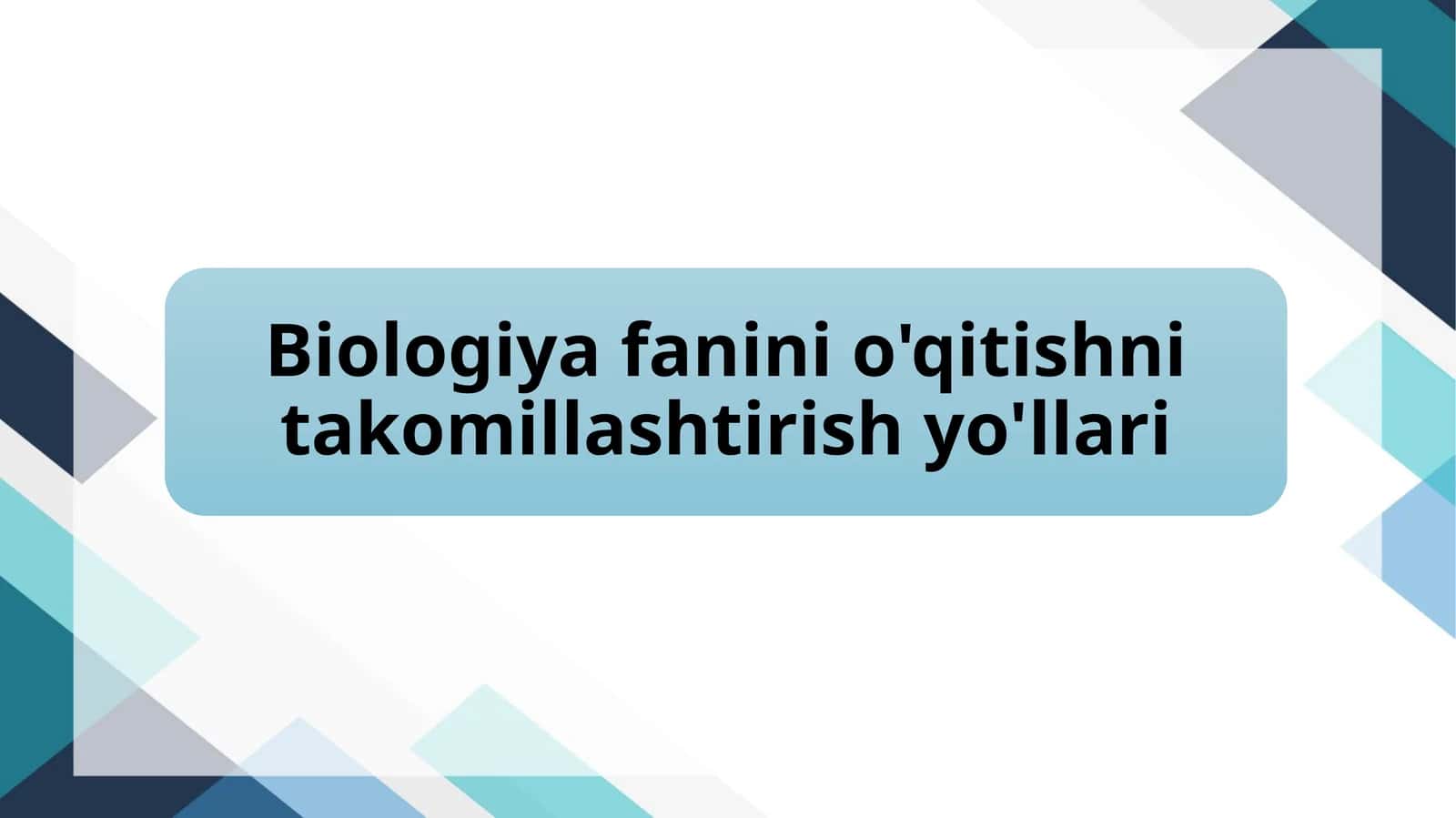 Biologiya fanini o'qitishni takomillashtirish yo'llari